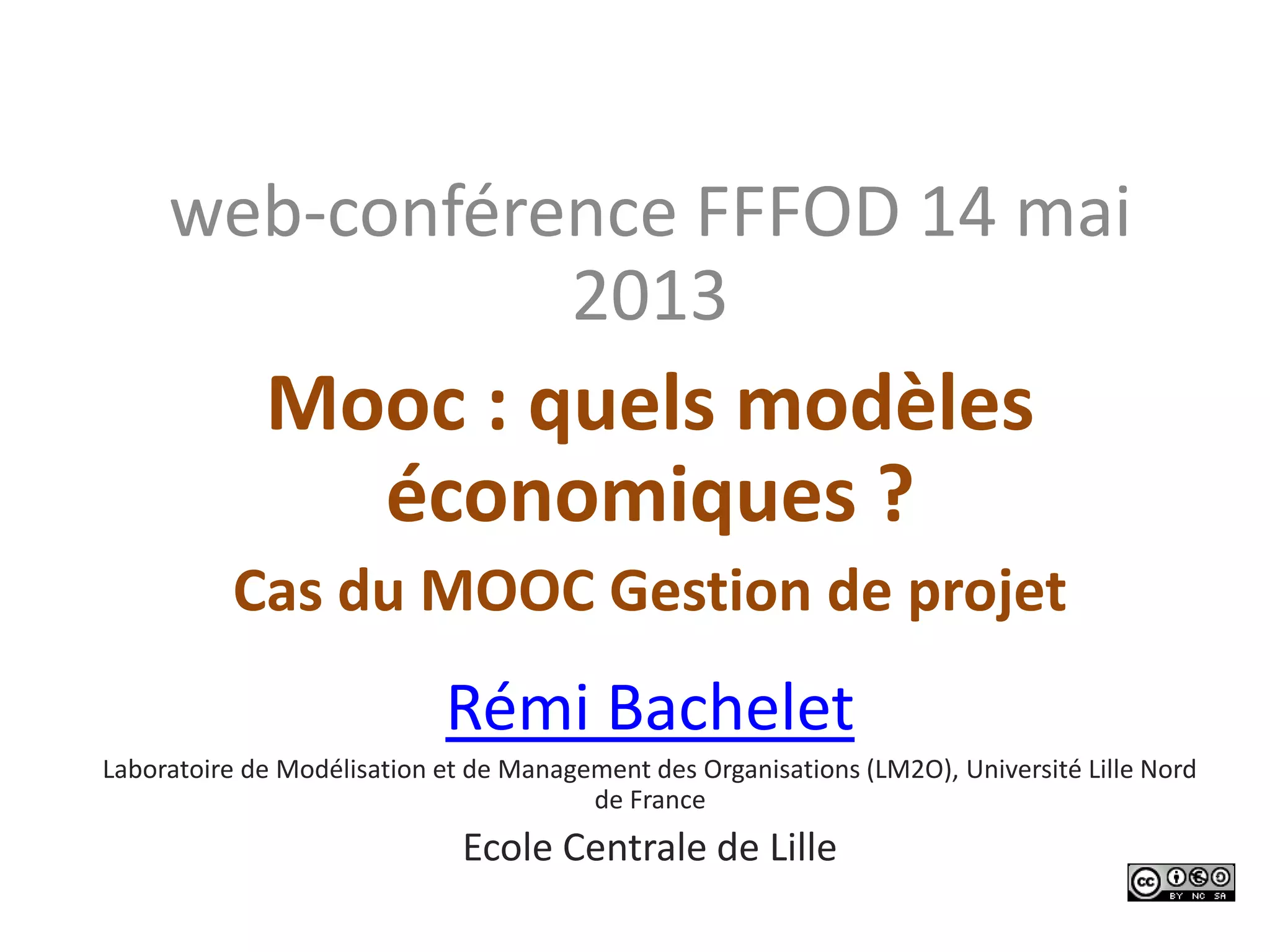 web-conférence FFFOD 14 mai 2013

Mooc : quels modèles économiques ?

Cas du MOOC Gestion de projet

Rémi Bachelet

Laboratoire de Modélisation et de Management des Organisations (LM2O), Université Lille Nord de France

Ecole Centrale de Lille

cc BY NC SA